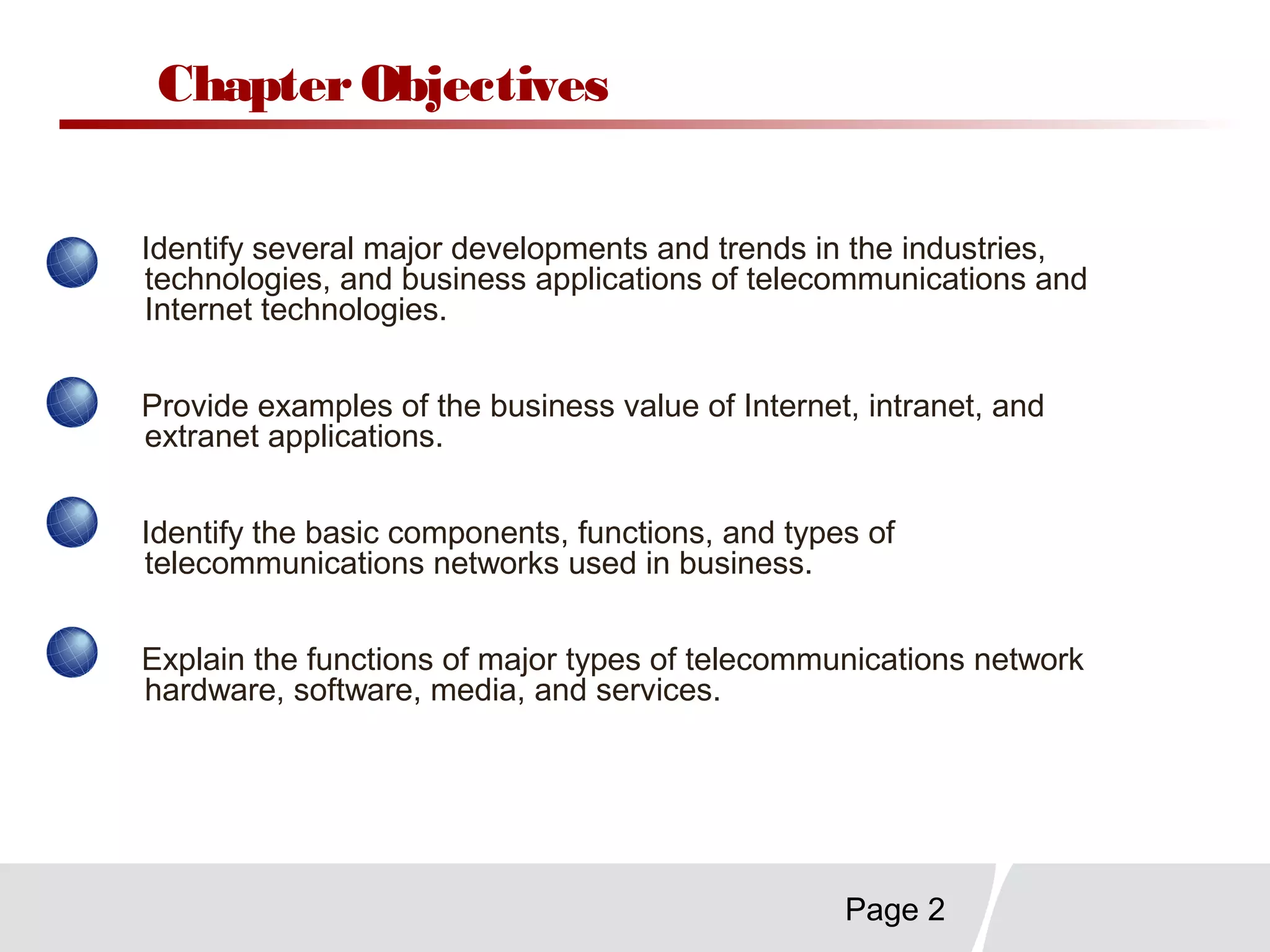 Chapter Objectives

Identify several major developments and trends in the industries, technologies, and business applications of telecommunications and Internet technologies.

Provide examples of the business value of Internet, intranet, and extranet applications.

Identify the basic components, functions, and types of telecommunications networks used in business.

Explain the functions of major types of telecommunications network hardware, software, media, and services.

Page 2